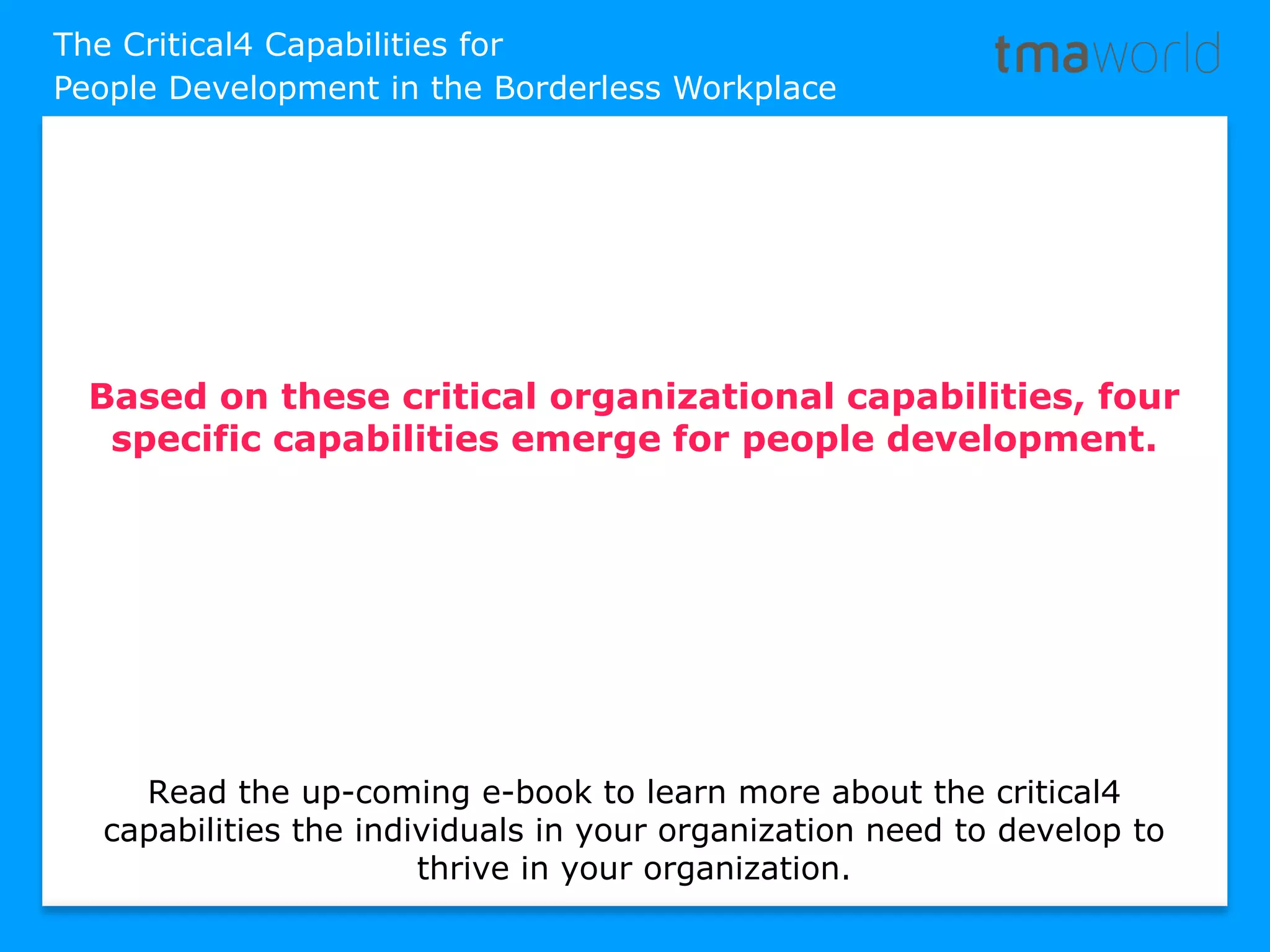 The Critical4 Capabilities for
People Development in the Borderless Workplace

tmaworld

Based on these critical organizational capabilities, four specific capabilities emerge for people development.

Read the up-coming e-book to learn more about the critical4 capabilities the individuals in your organization need to develop to thrive in your organization.